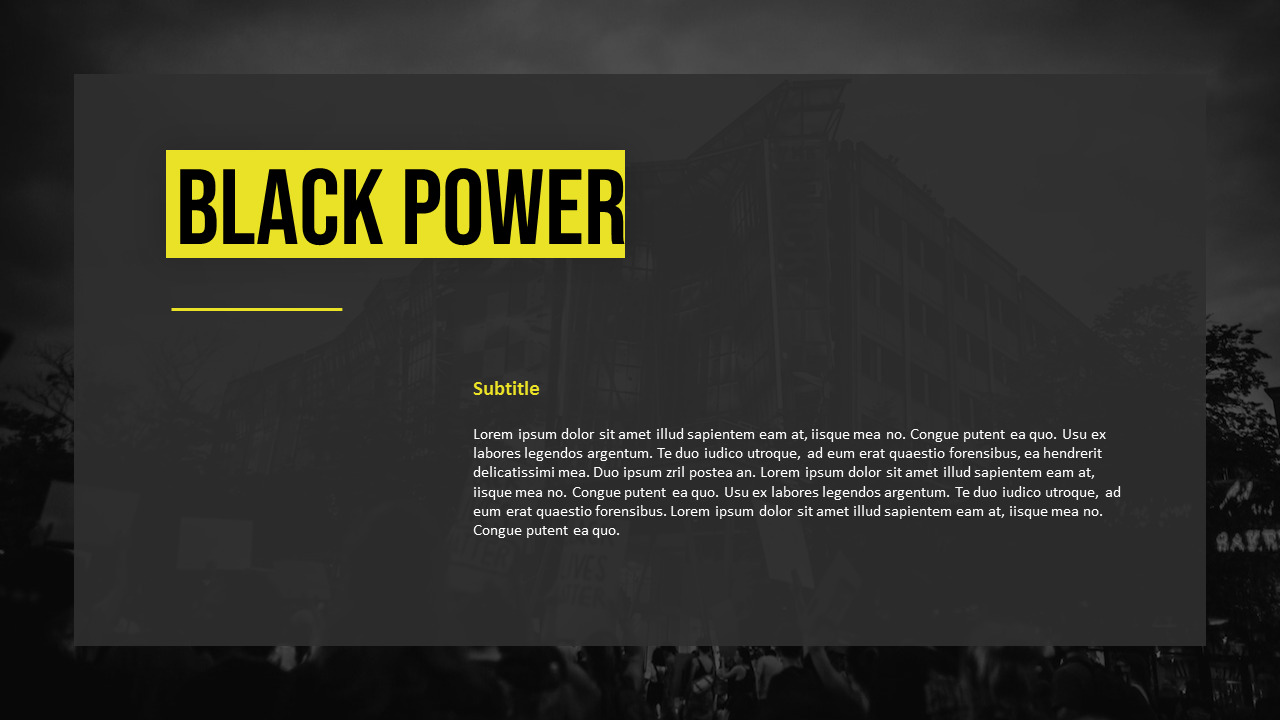 BLACK POWER

Subtitle

Lorem ipsum dolor sit amet illud sapientem eam at, iisque mea no. Congue putent ea quo. Usu ex labores legendos argentum. Te duo iudico utroque, ad eum erat quaestio forensibus, ea hendrerit delicatissimi mea. Duo ipsum zril postea an. Lorem ipsum dolor sit amet illud sapientem eam at, iisque mea no. Congue putent ea quo. Usu ex labores legendos argentum. Te duo iudico utroque, ad eum erat quaestio forensibus. Lorem ipsum dolor sit amet illud sapientem eam at, iisque mea no. Congue putent ea quo.